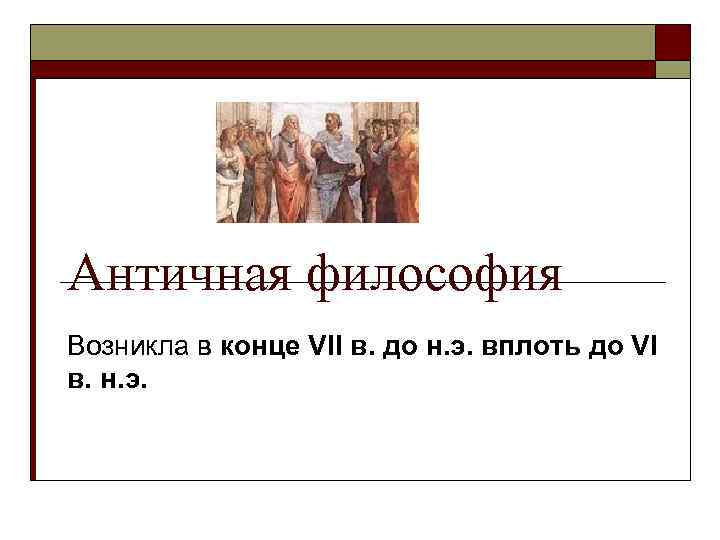 Античная философия

Возникла в конце VII в. до н.э. вплоть до VI в. н.э.